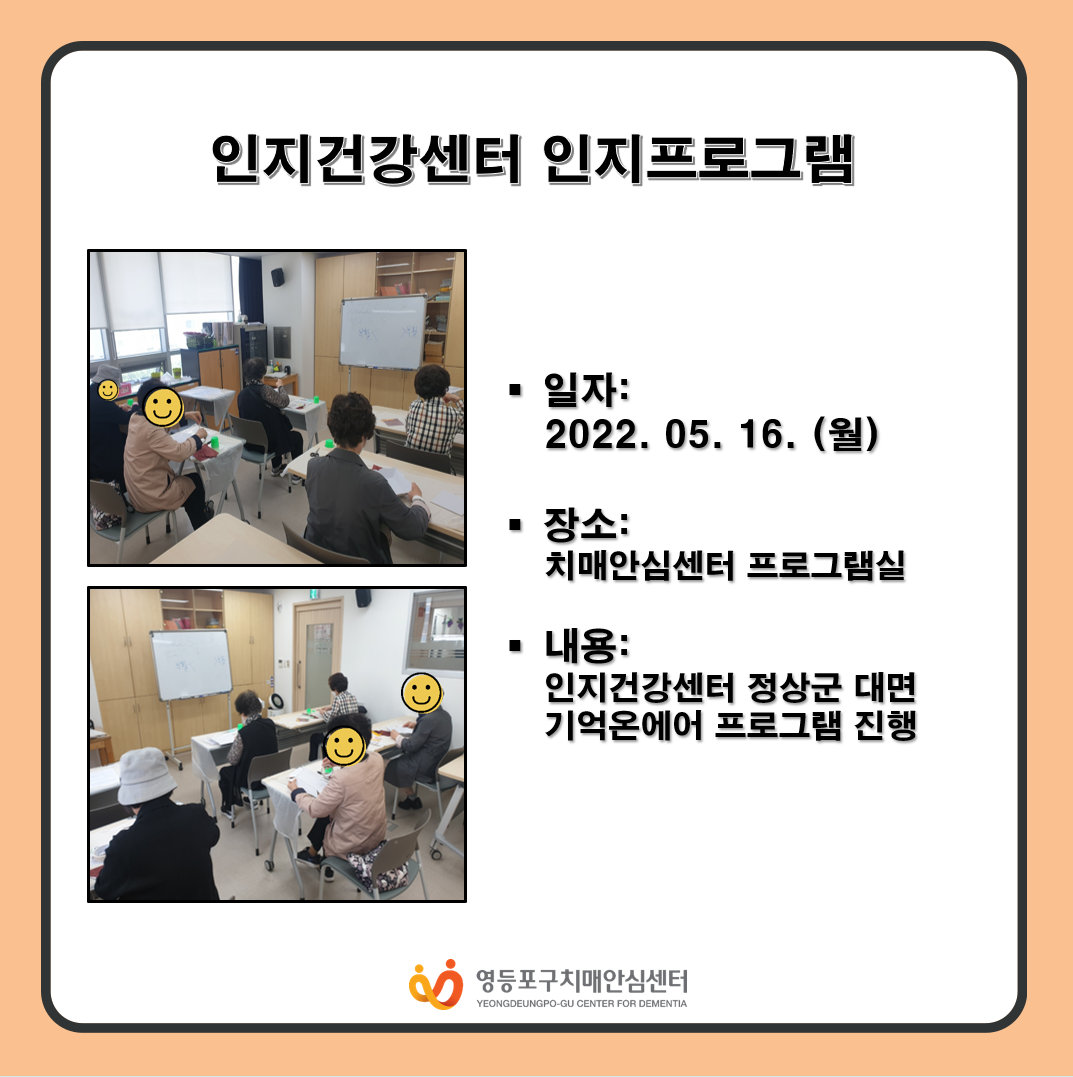 인지건강센터 인지프로그램

▪ 일자:
2022. 05. 16. (월)

▪ 장소:
치매안심센터 프로그램실

▪ 내용:
인지건강센터 정상군 대면 기억온에어 프로그램 진행

영등포구치매안심센터
YEONGDEUNGPO-GU CENTER FOR DEMENTIA